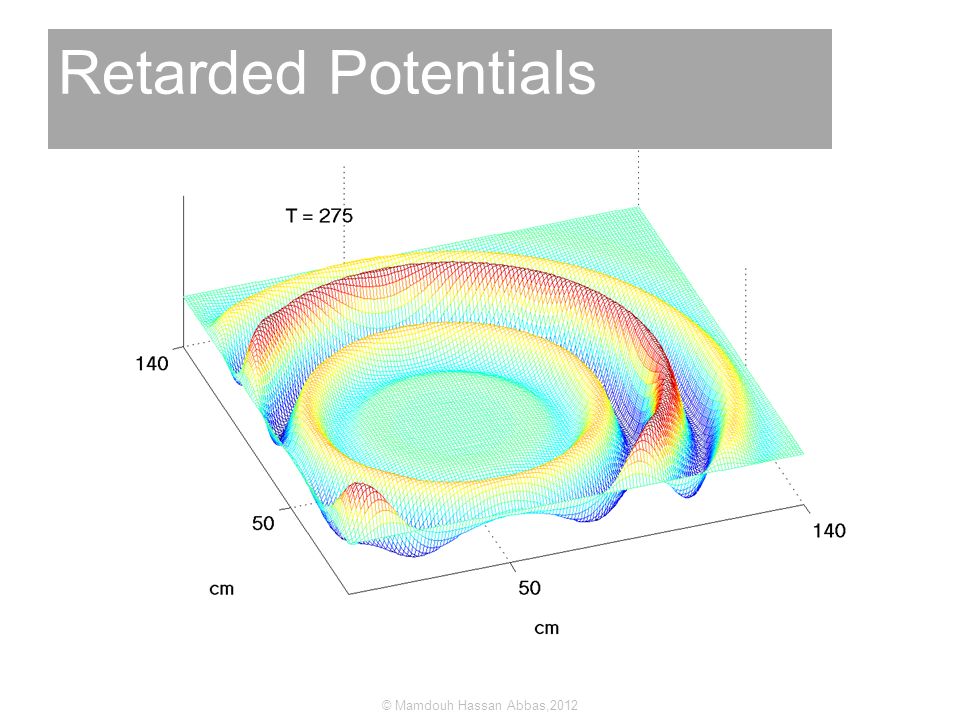 Retarded Potentials

T = 275

140

50

cm

50

140

cm

© Mamdouh Hassan Abbas,2012